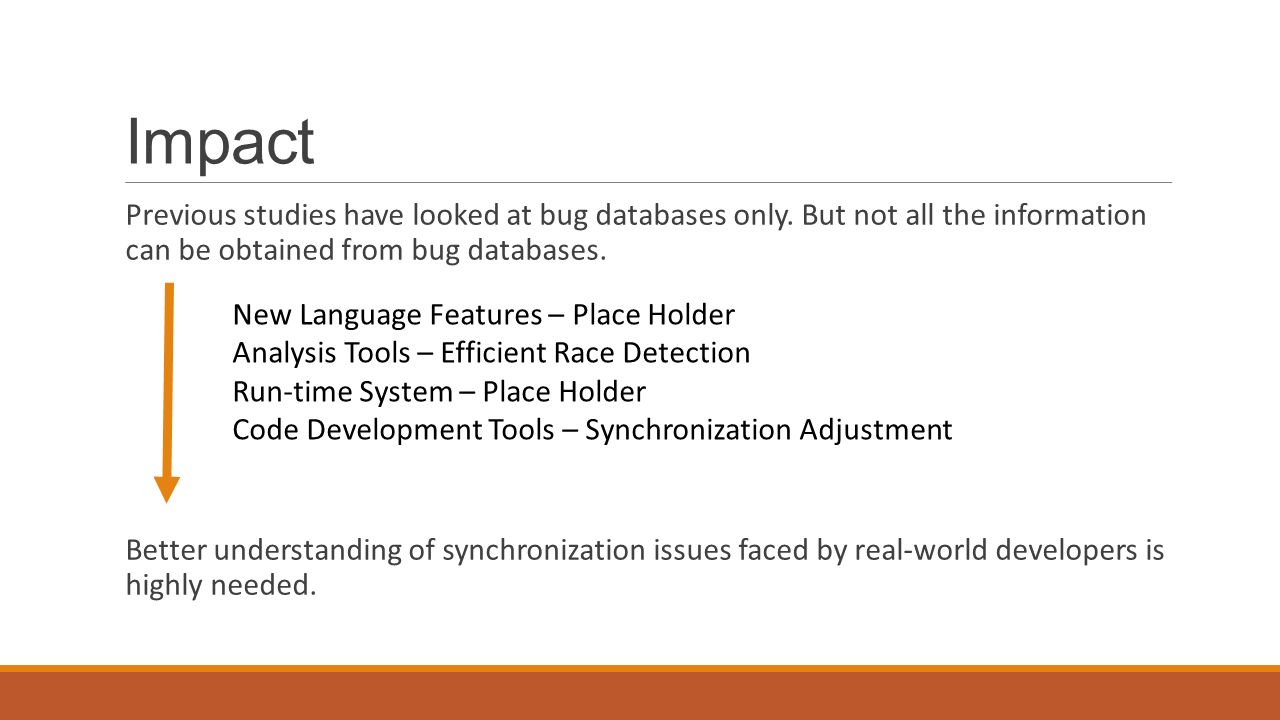 Impact

Previous studies have looked at bug databases only. But not all the information can be obtained from bug databases.

New Language Features – Place Holder
Analysis Tools – Efficient Race Detection
Run-time System – Place Holder
Code Development Tools – Synchronization Adjustment

Better understanding of synchronization issues faced by real-world developers is highly needed.